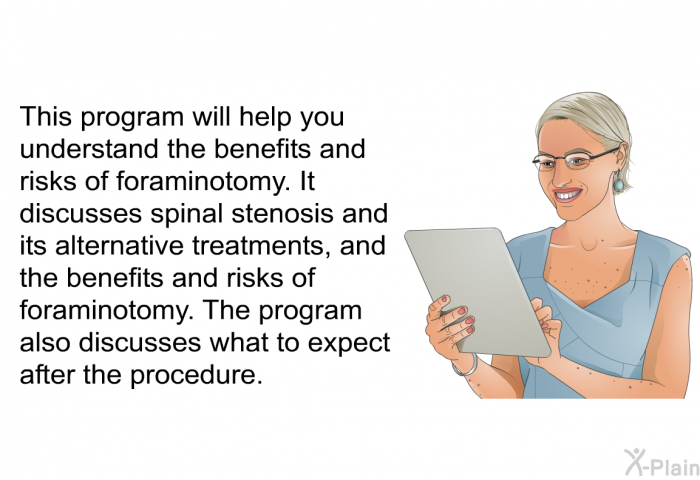 This program will help you understand the benefits and risks of foraminotomy. It discusses spinal stenosis and its alternative treatments, and the benefits and risks of foraminotomy. The program also discusses what to expect after the procedure.

X-Plain